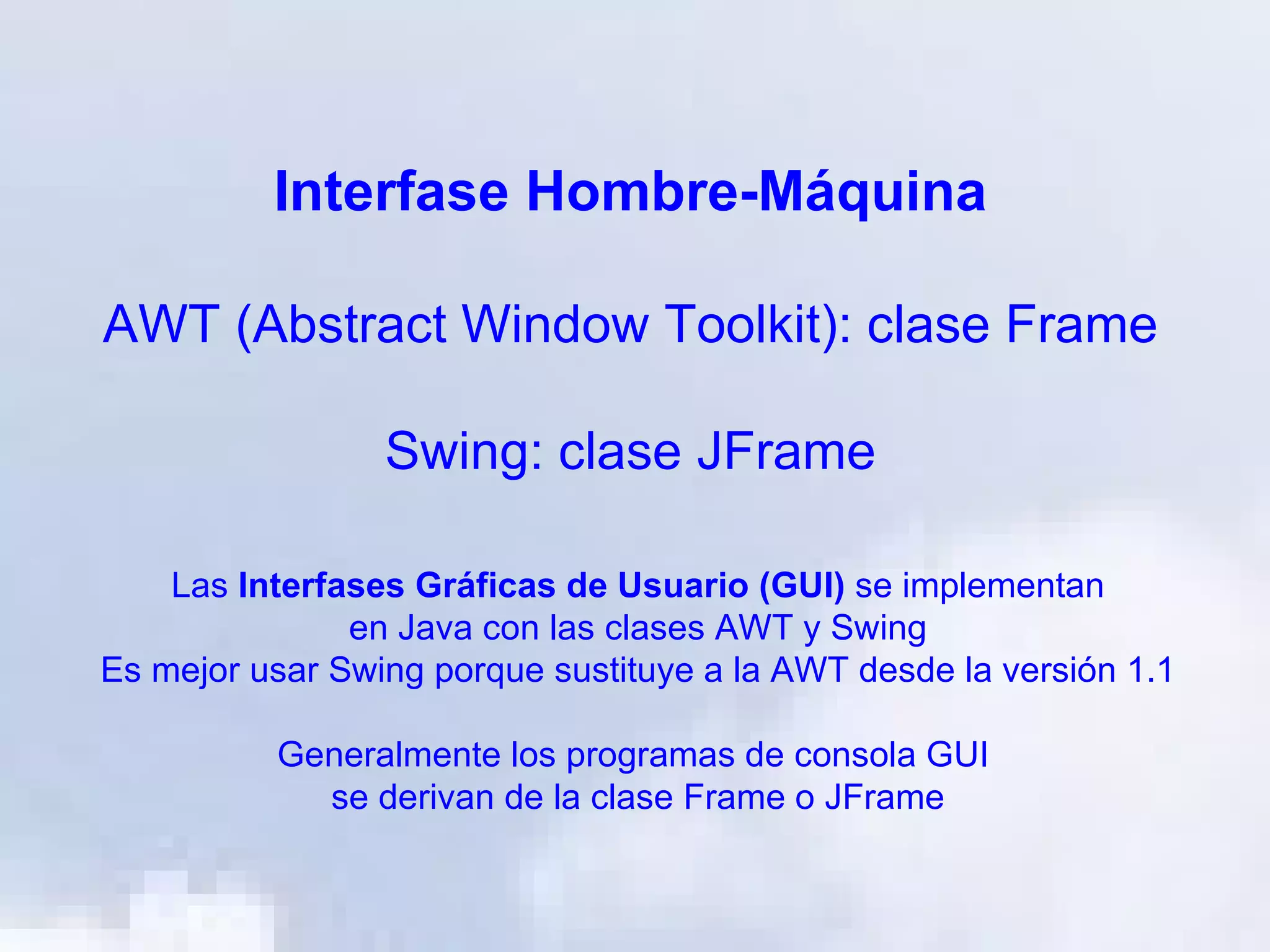 Interfase Hombre-Máquina

AWT (Abstract Window Toolkit): clase Frame

Swing: clase JFrame

Las Interfases Gráficas de Usuario (GUI) se implementan en Java con las clases AWT y Swing
Es mejor usar Swing porque sustituye a la AWT desde la versión 1.1

Generalmente los programas de consola GUI se derivan de la clase Frame o JFrame